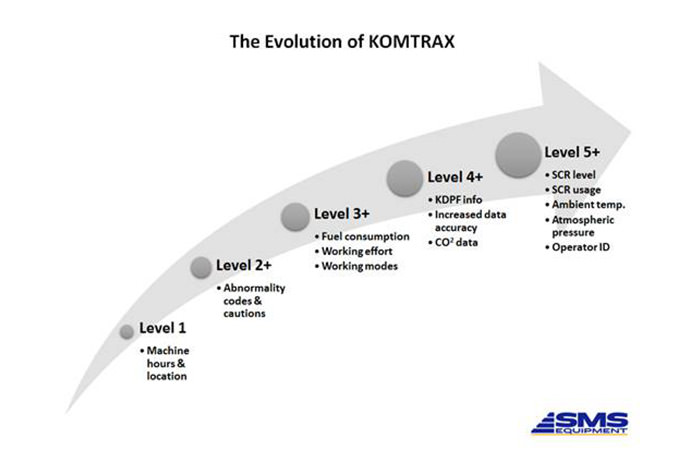 The Evolution of KOMTRAX

Level 1
• Machine hours & location

Level 2+
• Abnormality codes & cautions

Level 3+
• Fuel consumption
• Working effort
• Working modes

Level 4+
• KDPF info
• Increased data accuracy
• $CO^2$ data

Level 5+
• SCR level
• SCR usage
• Ambient temp.
• Atmospheric pressure
• Operator ID

SMS EQUIPMENT